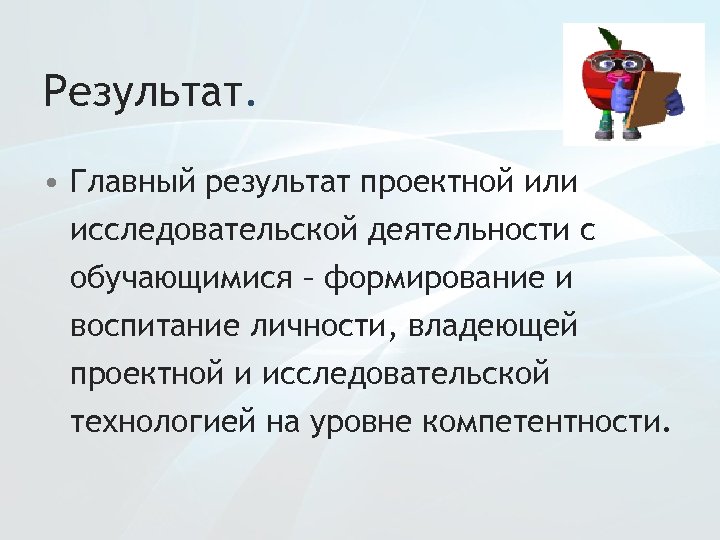 Результат.

• Главный результат проектной или исследовательской деятельности с обучающимися – формирование и воспитание личности, владеющей проектной и исследовательской технологией на уровне компетентности.